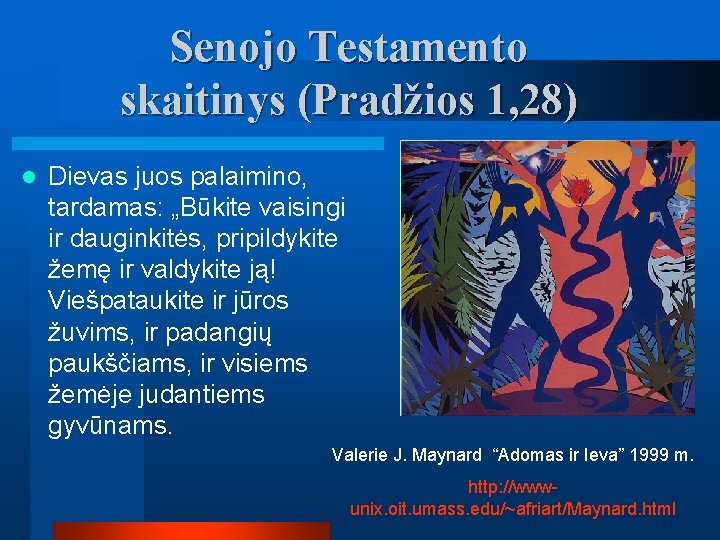 Senojo Testamento skaitinys (Pradžios 1,28)

Dievas juos palaimino, tardamas: „Būkite vaisingi ir dauginkitės, pripildykite žemę ir valdykite ją! Viešpataukite ir jūros žuvims, ir padangių paukščiams, ir visiems žemėje judantiems gyvūnams.

Valerie J. Maynard “Adomas ir Ieva” 1999 m.

http://www-unix.oit.umass.edu/~afriart/Maynard.html